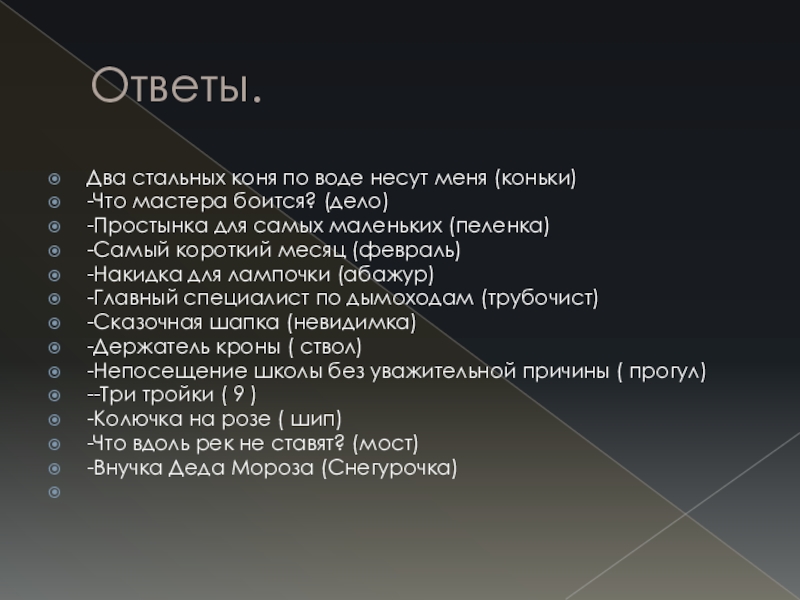 Ответы.

Два стальных коня по воде несут меня (коньки)
-Что мастера боится? (дело)
-Простынка для самых маленьких (пеленка)
-Самый короткий месяц (февраль)
-Накидка для лампочки (абажур)
-Главный специалист по дымоходам (трубочист)
-Сказочная шапка (невидимка)
-Держатель кроны ( ствол)
-Непосещение школы без уважительной причины ( прогул)
--Три тройки ( 9 )
-Колючка на розе ( шип)
-Что вдоль рек не ставят? (мост)
-Внучка Деда Мороза (Снегурочка)